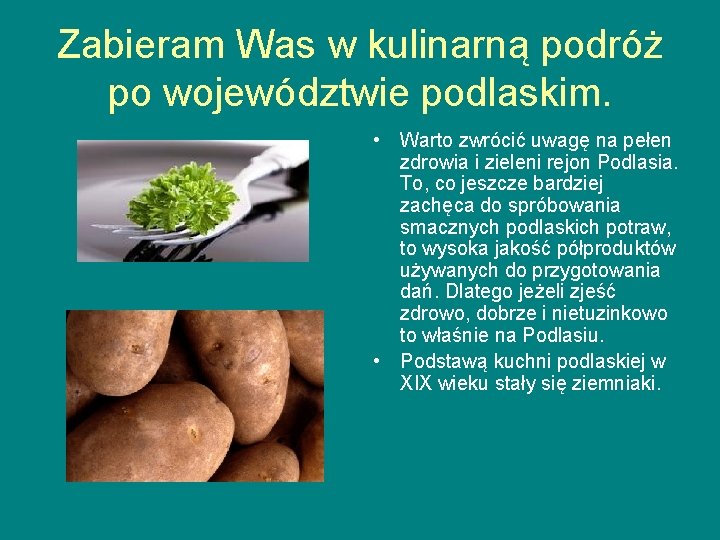 Zabieram Was w kulinarną podróż po województwie podlaskim.

• Warto zwrócić uwagę na pełen zdrowia i zieleni rejon Podlasia. To, co jeszcze bardziej zachęca do spróbowania smacznych podlaskich potraw, to wysoka jakość półproduktów używanych do przygotowania dań. Dlatego jeżeli zjeść zdrowo, dobrze i nietuzinkowo to właśnie na Podlasiu.

• Podstawą kuchni podlaskiej w XIX wieku stały się ziemniaki.